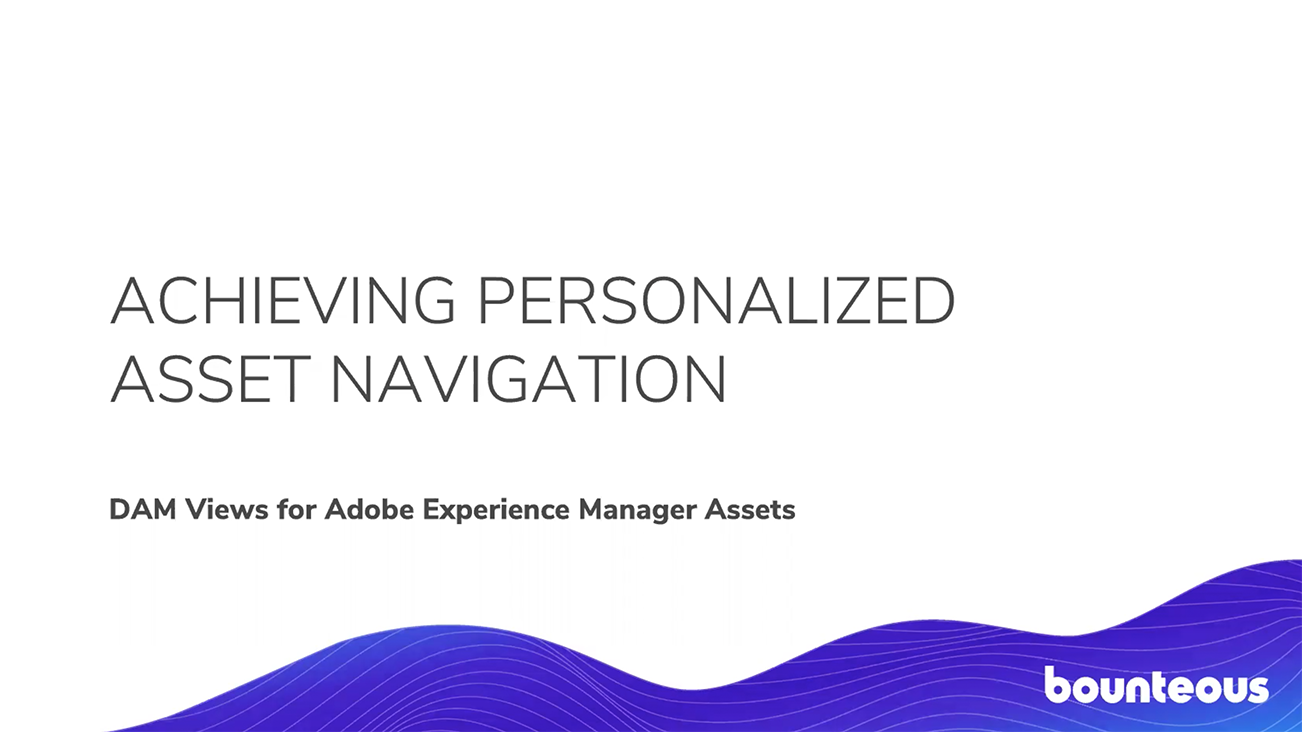 ACHIEVING PERSONALIZED ASSET NAVIGATION

DAM Views for Adobe Experience Manager Assets

bounteous